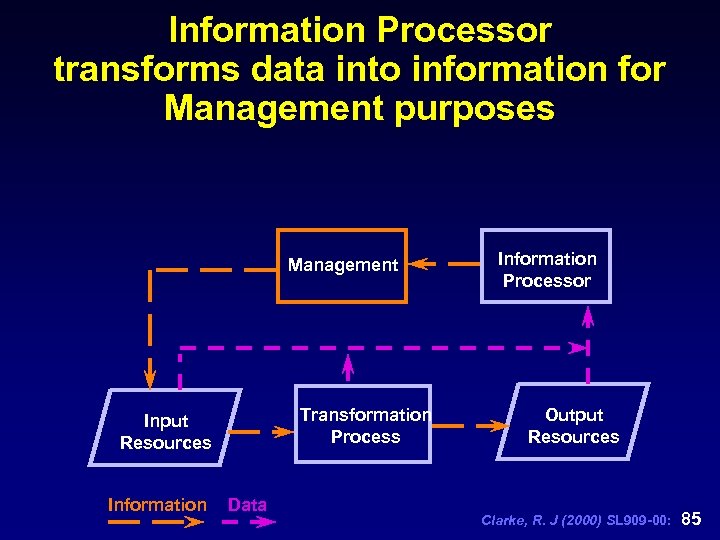 Information Processor transforms data into information for Management purposes

Management

Information Processor

Input Resources

Transformation Process

Output Resources

Information

Data

Clarke, R. J (2000) SL909-00: 85